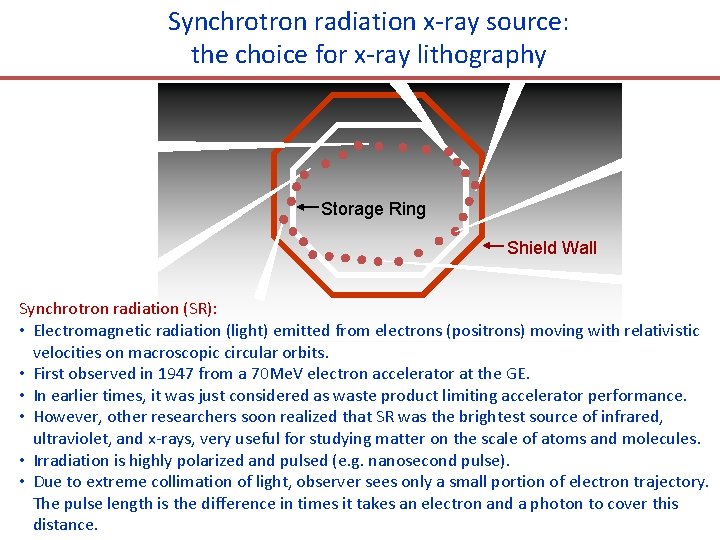 Synchrotron radiation x-ray source: the choice for x-ray lithography

Storage Ring

Shield Wall

Synchrotron radiation (SR):
• Electromagnetic radiation (light) emitted from electrons (positrons) moving with relativistic velocities on macroscopic circular orbits.
• First observed in 1947 from a 70MeV electron accelerator at the GE.
• In earlier times, it was just considered as waste product limiting accelerator performance.
• However, other researchers soon realized that SR was the brightest source of infrared, ultraviolet, and x-rays, very useful for studying matter on the scale of atoms and molecules.
• Irradiation is highly polarized and pulsed (e.g. nanosecond pulse).
• Due to extreme collimation of light, observer sees only a small portion of electron trajectory. The pulse length is the difference in times it takes an electron and a photon to cover this distance.